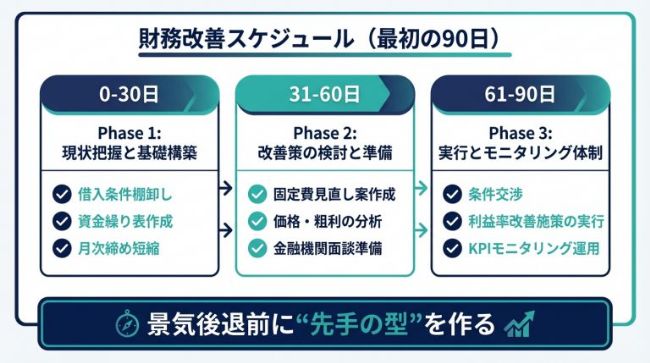 財務改善スケジュール（最初の90日）

0-30日

Phase 1:
現状把握と基礎構築

借入条件棚卸し
資金繰り表作成
月次締め短縮

31-60日

Phase 2:
改善策の検討と準備

固定費見直し案作成
価格・粗利の分析
金融機関面談準備

61-90日

Phase 3:
実行とモニタリング体制

条件交渉
利益率改善施策の実行
KPIモニタリング運用

景気後退前に“先手の型”を作る